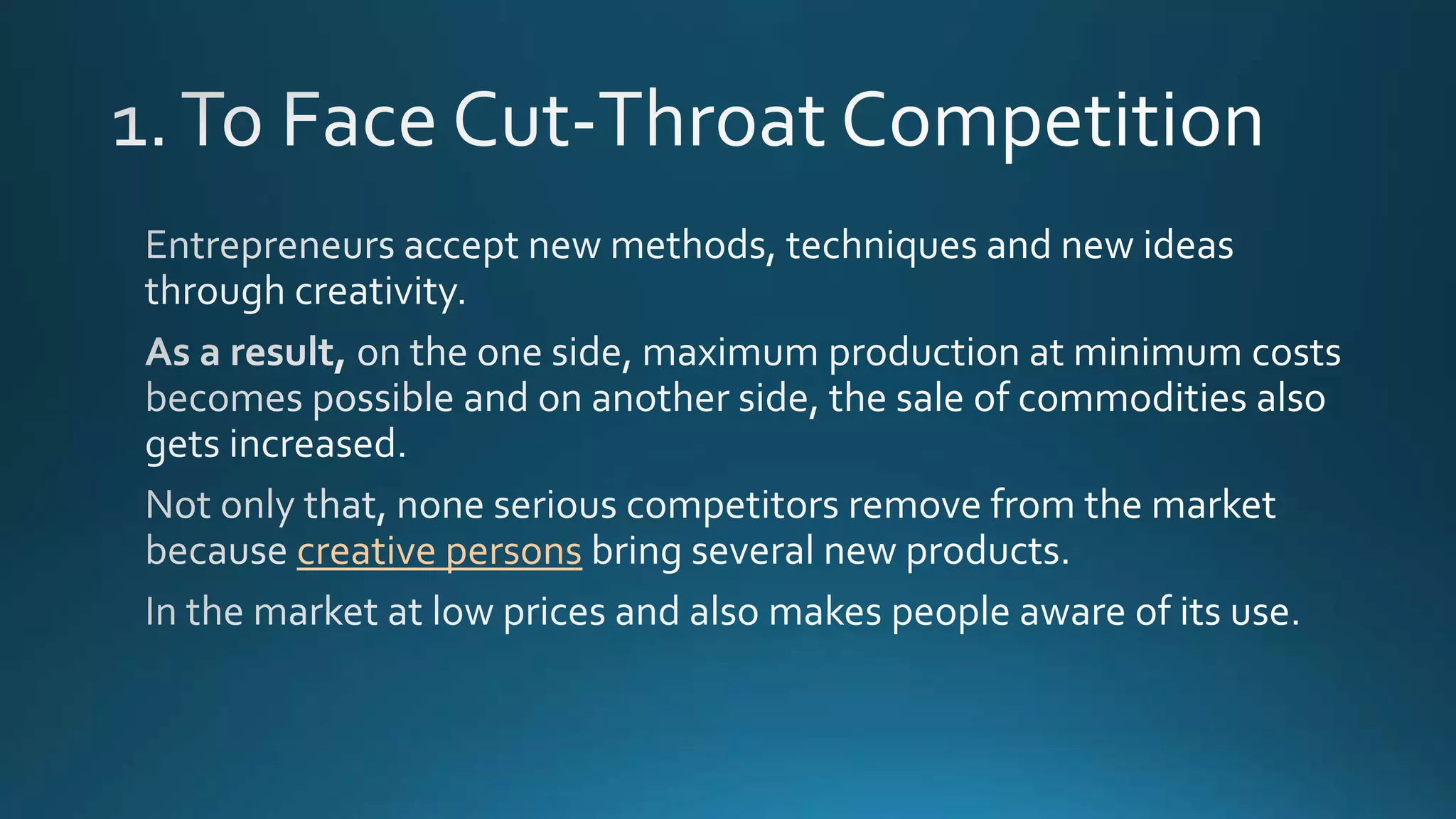 1. To Face Cut-Throat Competition

Entrepreneurs accept new methods, techniques and new ideas through creativity.

As a result, on the one side, maximum production at minimum costs becomes possible and on another side, the sale of commodities also gets increased.

Not only that, none serious competitors remove from the market because creative persons bring several new products.

In the market at low prices and also makes people aware of its use.